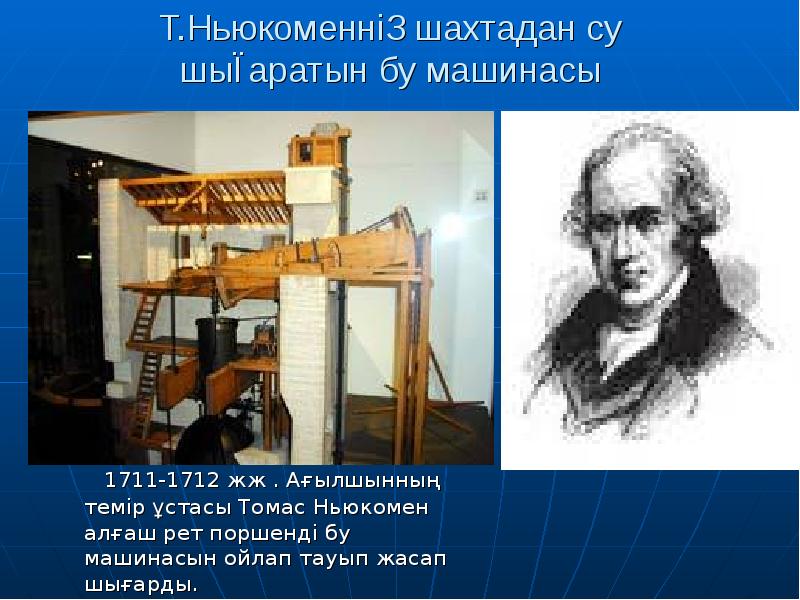 Т.НьюкоменніЗ шахтадан су шыЇаратын бу машинасы

1711-1712 жж . Ағылшынның темір ұстасы Томас Ньюкомен алғаш рет поршенді бу машинасын ойлап тауып жасап шығарды.